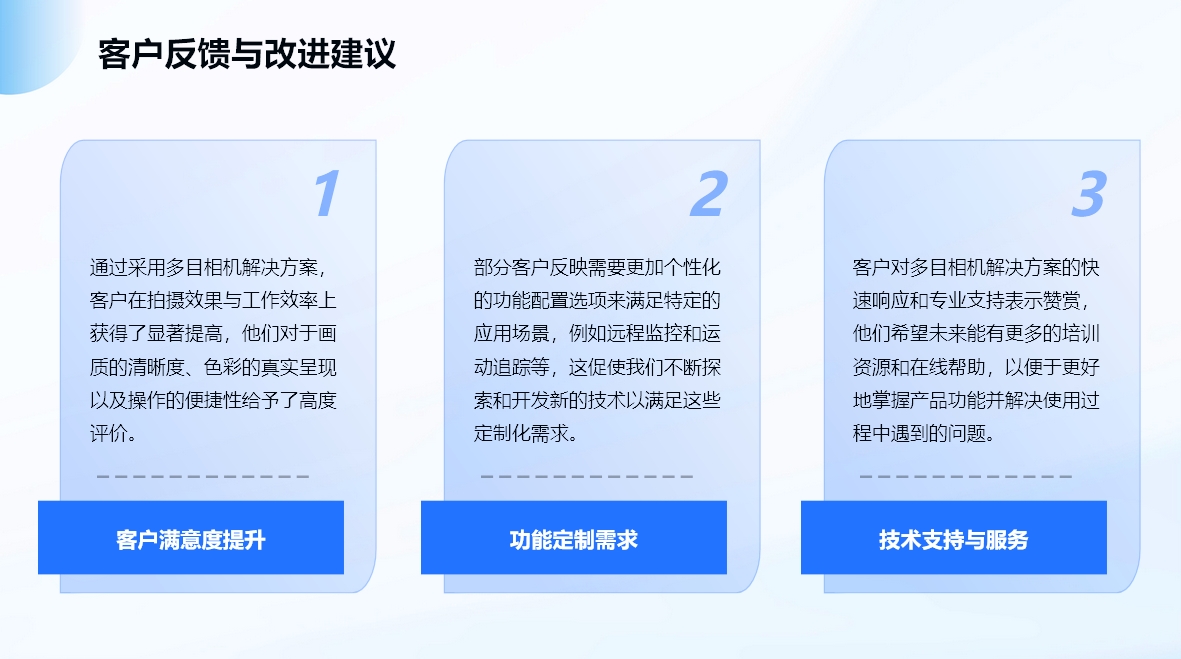 客户反馈与改进建议

1

通过采用多目相机解决方案，客户在拍摄效果与工作效率上获得了显著提高，他们对于画质的清晰度、色彩的真实呈现以及操作的便捷性给予了高度评价。

客户满意度提升

2

部分客户反映需要更加个性化的功能配置选项来满足特定的应用场景，例如远程监控和运动追踪等，这促使我们不断探索和开发新的技术以满足这些定制化需求。

功能定制需求

3

客户对多目相机解决方案的快速响应和专业支持表示赞赏，他们希望未来能有更多的培训资源和在线帮助，以便于更好地掌握产品功能并解决使用过程中遇到的问题。

技术支持与服务